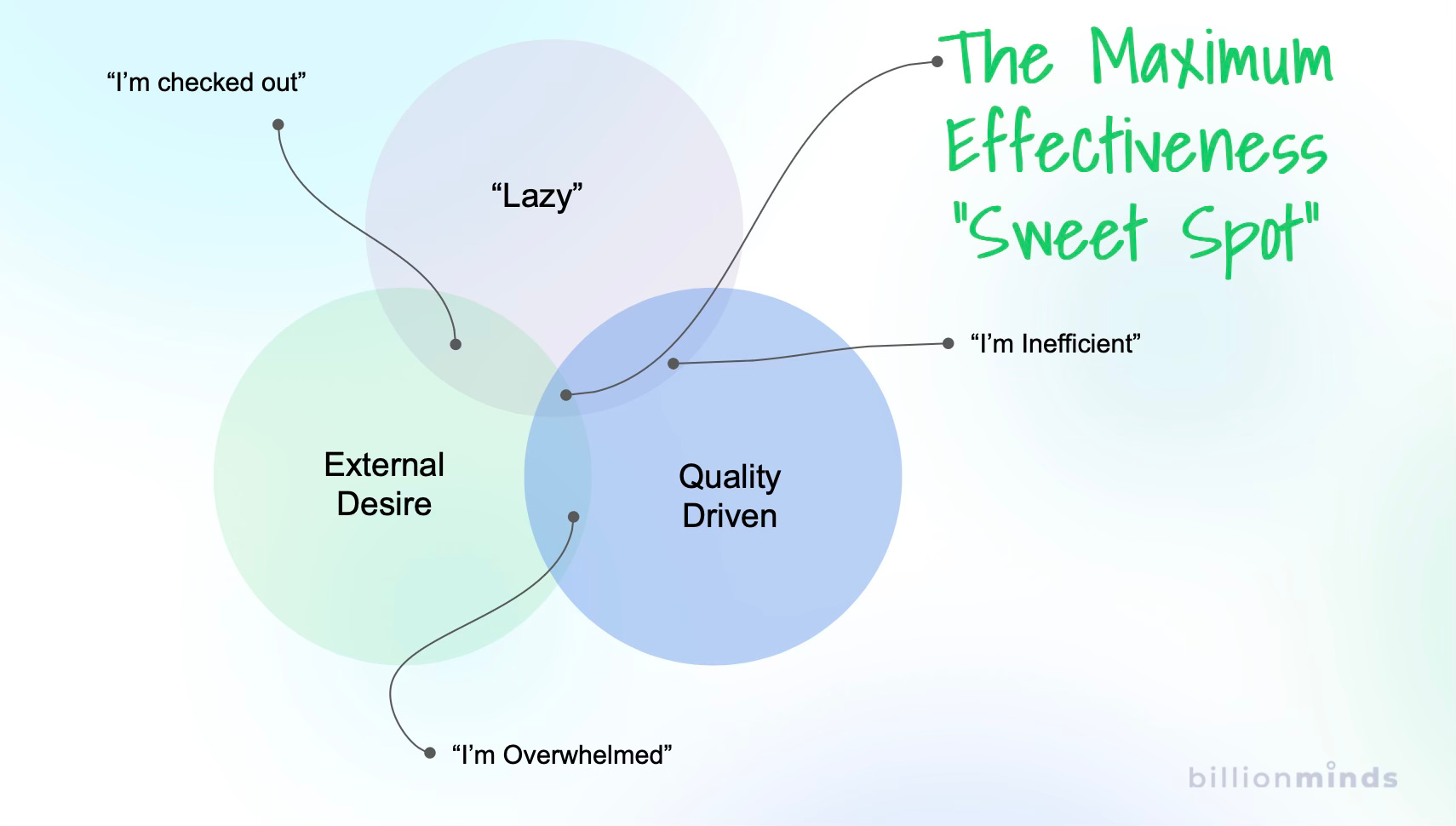 “I’m checked out”

“Lazy”

The Maximum Effectiveness "Sweet Spot"

“I’m Inefficient”

External Desire

Quality Driven

“I’m Overwhelmed”

billionminds